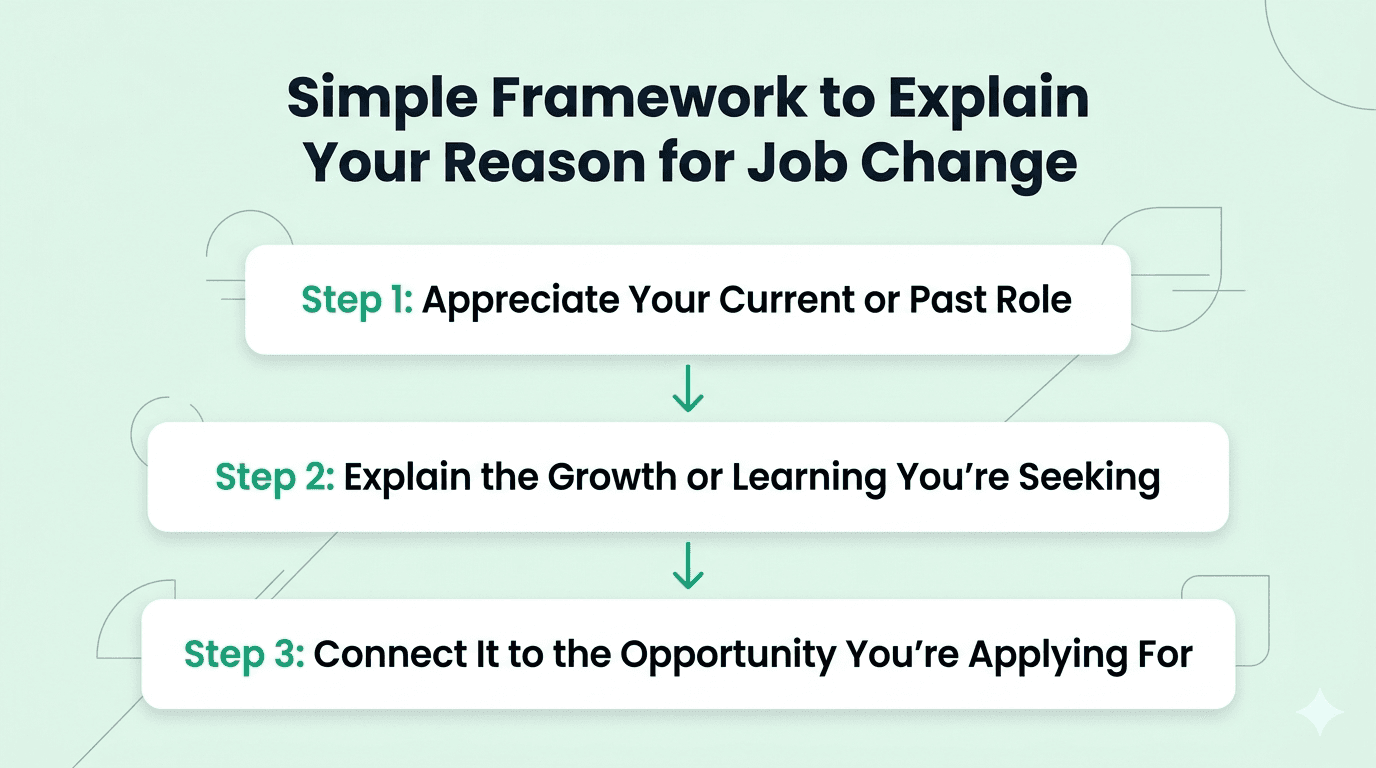 Simple Framework to Explain Your Reason for Job Change

Step 1: Appreciate Your Current or Past Role

Step 2: Explain the Growth or Learning You’re Seeking

Step 3: Connect It to the Opportunity You’re Applying For